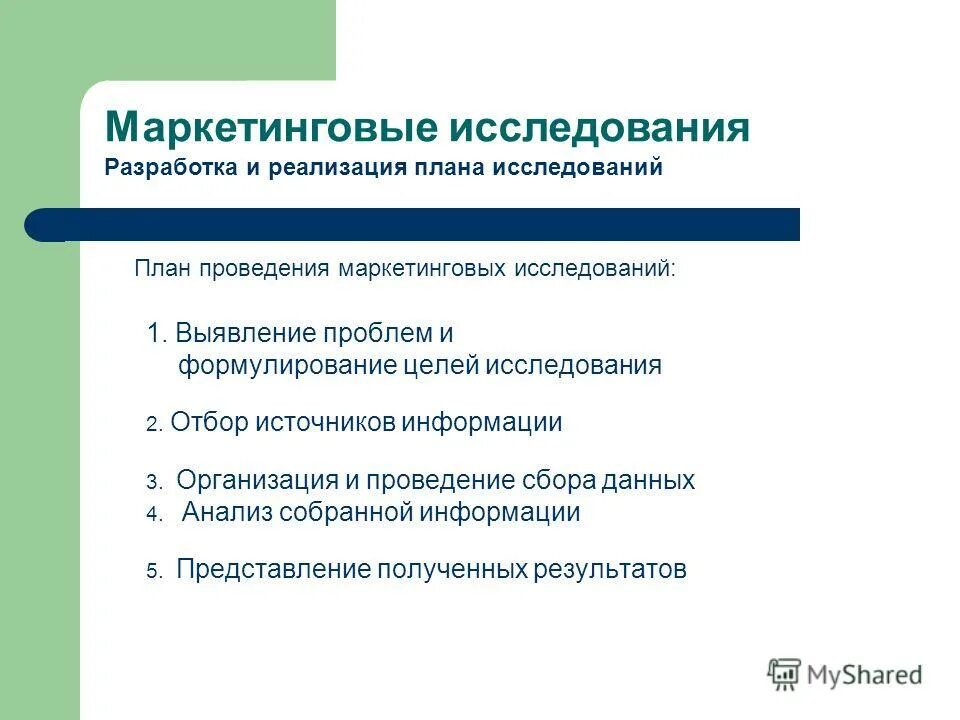 Маркетинговые исследования
Разработка и реализация плана исследований

План проведения маркетинговых исследований:

1. Выявление проблем и формулирование целей исследования

2. Отбор источников информации

3. Организация и проведение сбора данных
4. Анализ собранной информации

5. Представление полученных результатов

MyShared